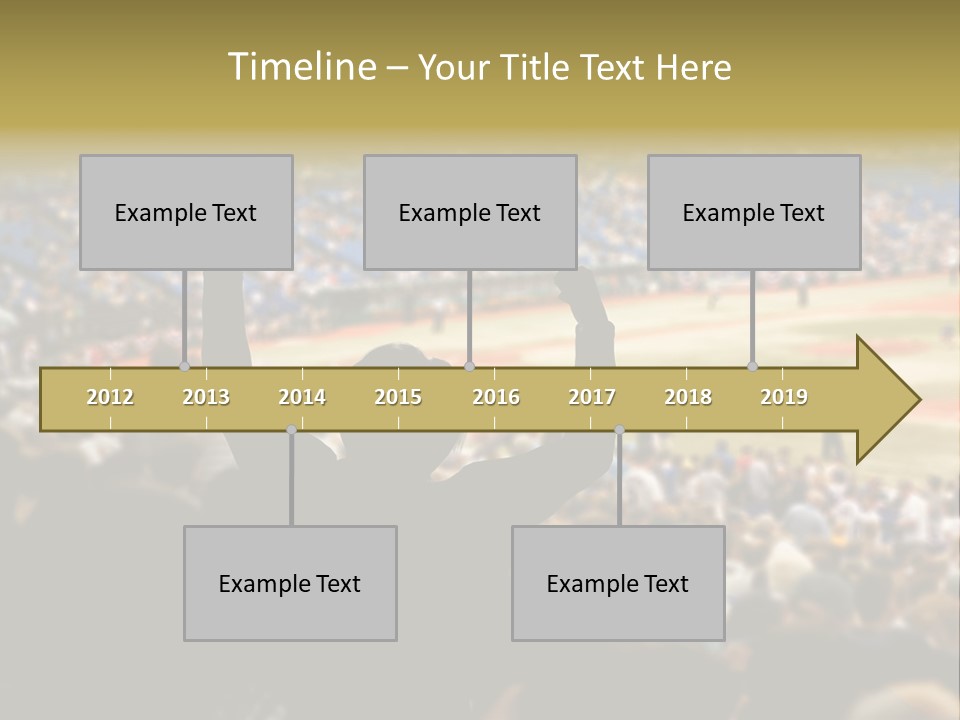 Timeline – Your Title Text Here

Example Text

Example Text

Example Text

2012 2013 2014 2015 2016 2017 2018 2019

Example Text

Example Text